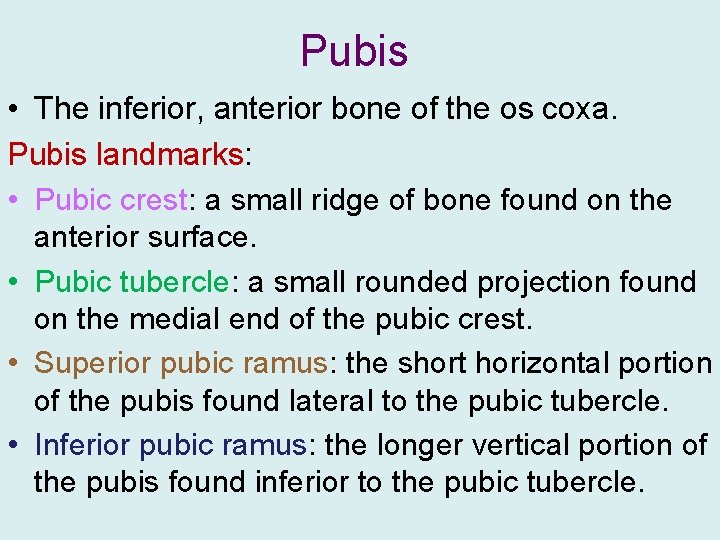 Pubis

• The inferior, anterior bone of the os coxa.

Pubis landmarks:

• Pubic crest: a small ridge of bone found on the anterior surface.

• Pubic tubercle: a small rounded projection found on the medial end of the pubic crest.

• Superior pubic ramus: the short horizontal portion of the pubis found lateral to the pubic tubercle.

• Inferior pubic ramus: the longer vertical portion of the pubis found inferior to the pubic tubercle.